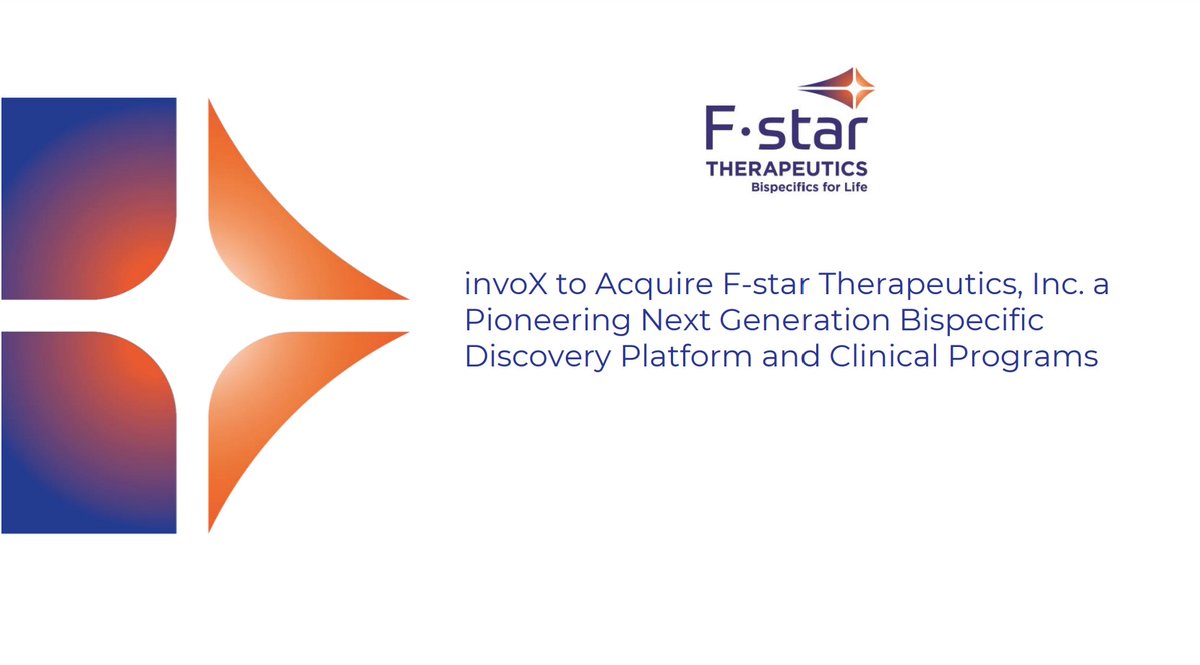 F·star
THERAPEUTICS
Bispecifics for Life

invoX to Acquire F-star Therapeutics, Inc. a Pioneering Next Generation Bispecific Discovery Platform and Clinical Programs